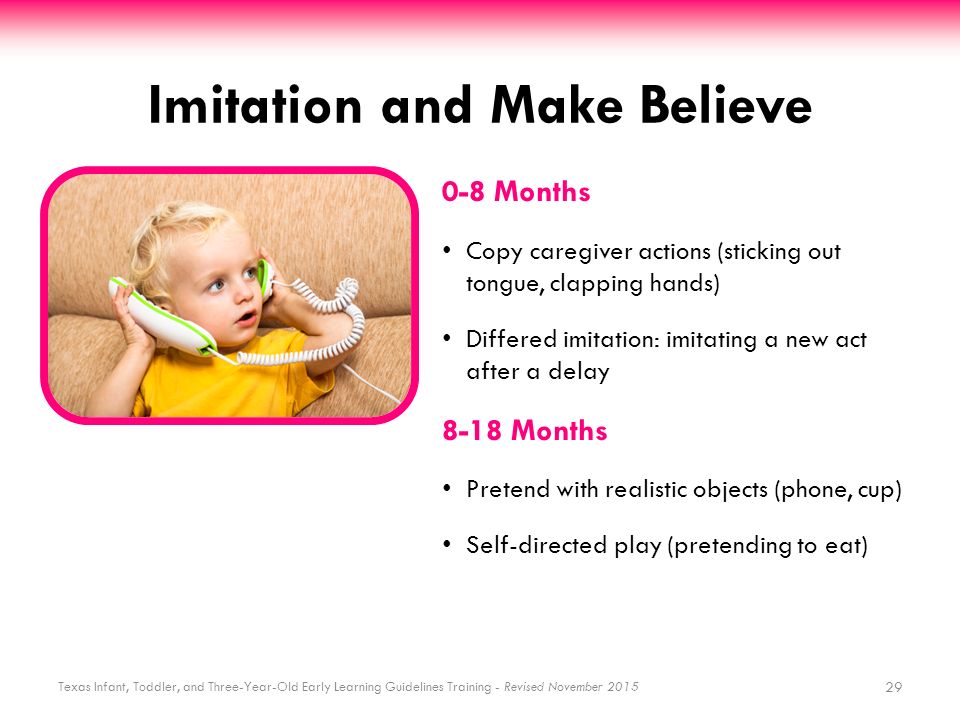 Imitation and Make Believe

0-8 Months

• Copy caregiver actions (sticking out tongue, clapping hands)

• Differed imitation: imitating a new act after a delay

8-18 Months

• Pretend with realistic objects (phone, cup)

• Self-directed play (pretending to eat)

Texas Infant, Toddler, and Three-Year-Old Early Learning Guidelines Training - Revised November 2015

29